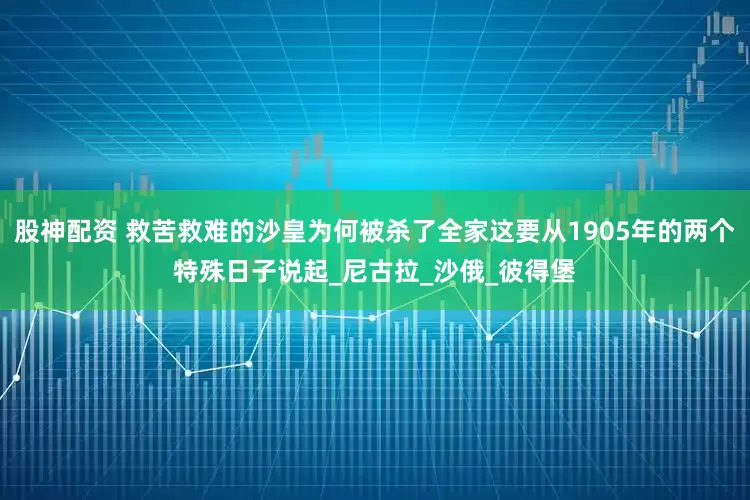 股神配资 救苦救难的沙皇为何被杀了全家这要从1905年的两个特殊日子说起_尼古拉_沙俄_彼得堡